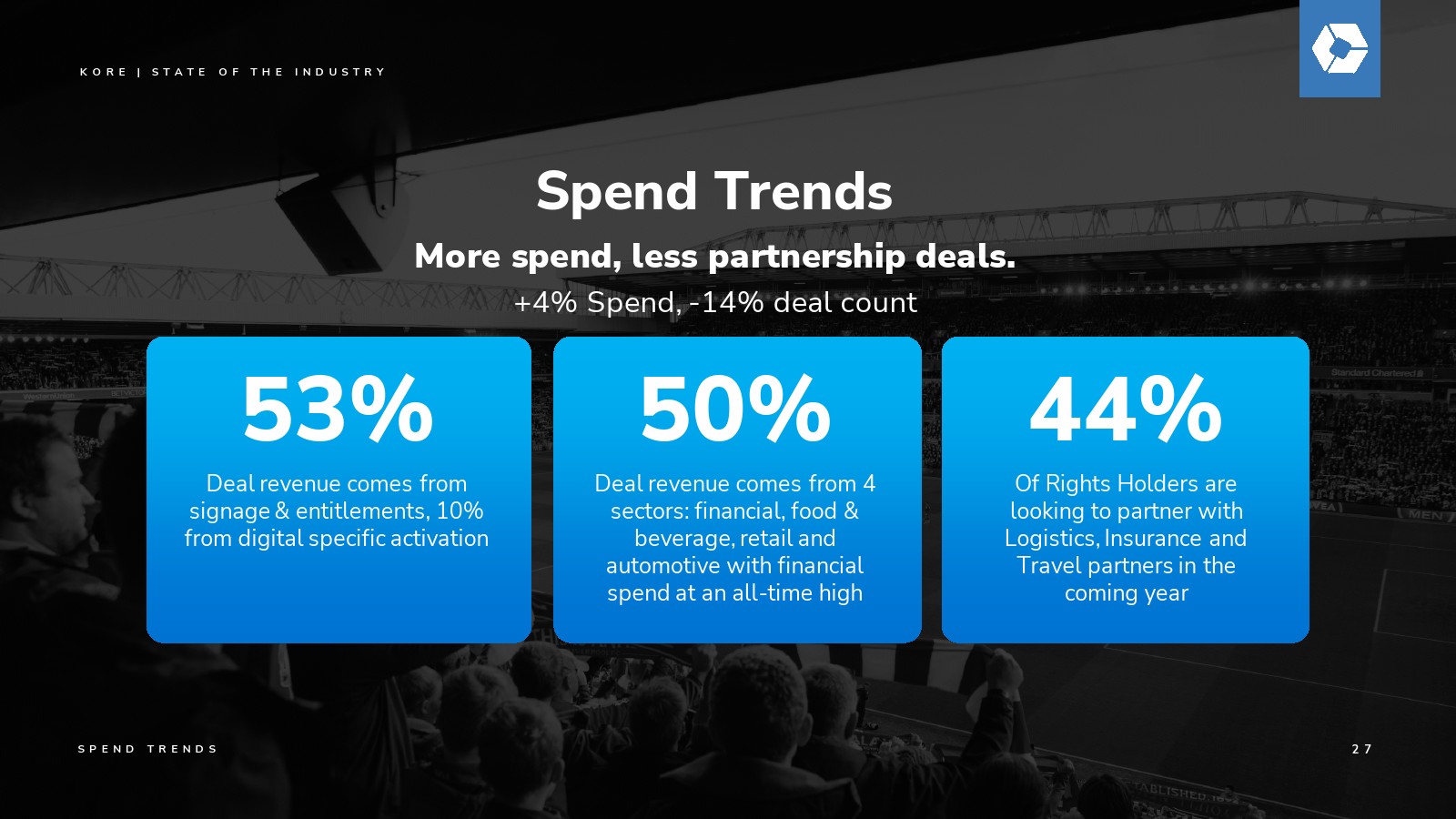 KORE | STATE OF THE INDUSTRY

Spend Trends

More spend, less partnership deals.

+4% Spend, -14% deal count

53%

Deal revenue comes from signage & entitlements, 10% from digital specific activation

50%

Deal revenue comes from 4 sectors: financial, food & beverage, retail and automotive with financial spend at an all-time high

44%

Of Rights Holders are looking to partner with Logistics, Insurance and Travel partners in the coming year

SPEND TRENDS

27